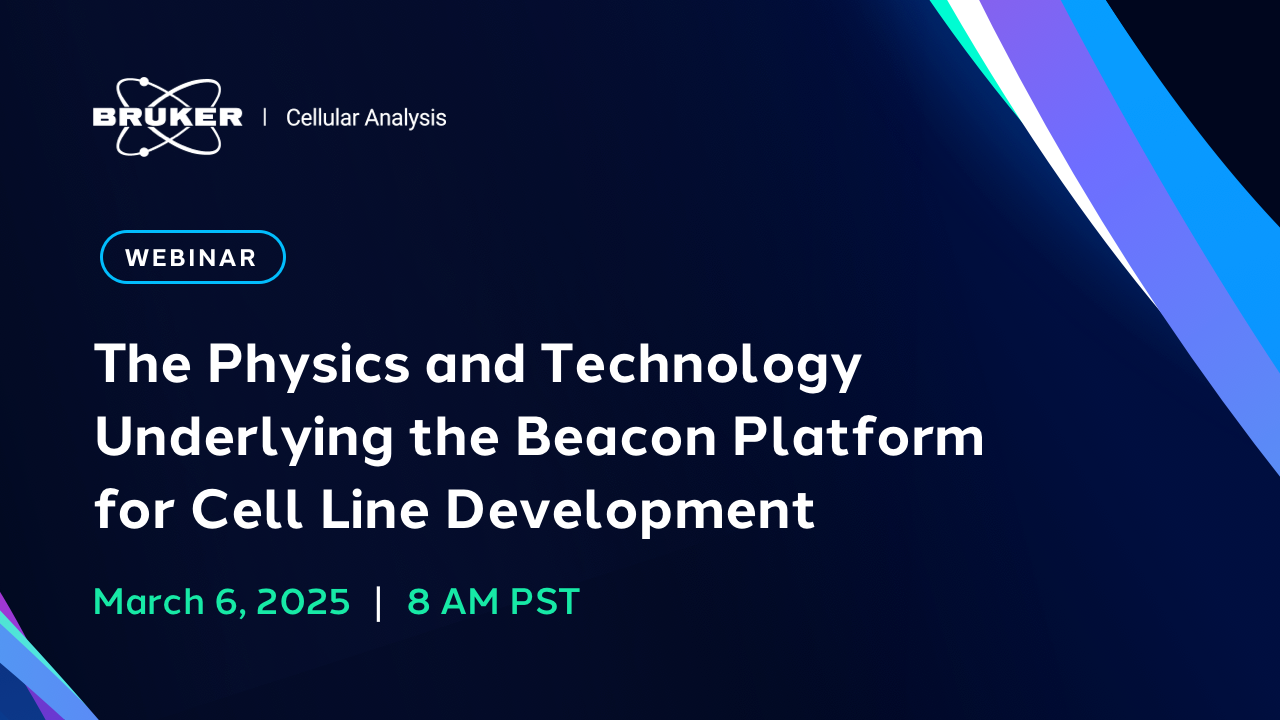 BRUKER | Cellular Analysis

WEBINAR

The Physics and Technology Underlying the Beacon Platform for Cell Line Development

March 6, 2025 | 8 AM PST